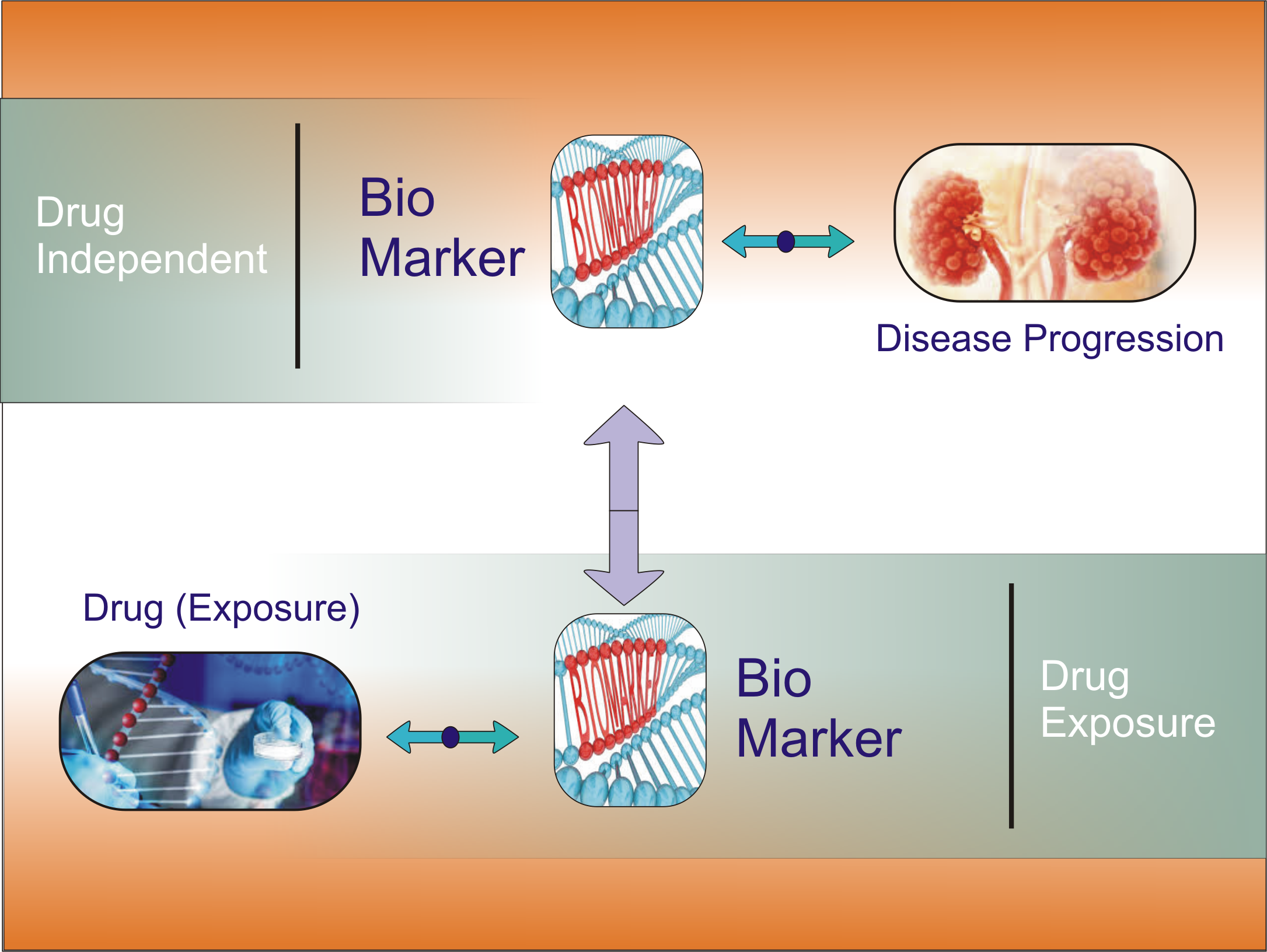 Drug Independent

Bio Marker

BIOMARKER

Disease Progression

Drug (Exposure)

BIOMARKER

Bio Marker

Drug Exposure